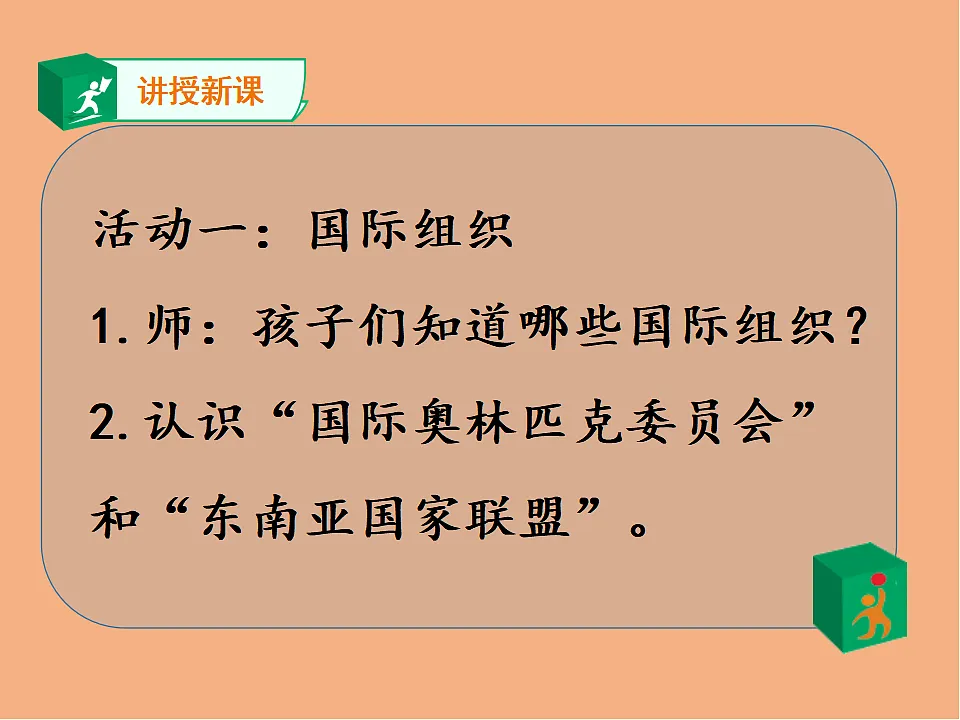 讲授新课

活动一：国际组织

1. 师：孩子们知道哪些国际组织？

2. 认识“国际奥林匹克委员会”和“东南亚国家联盟”。